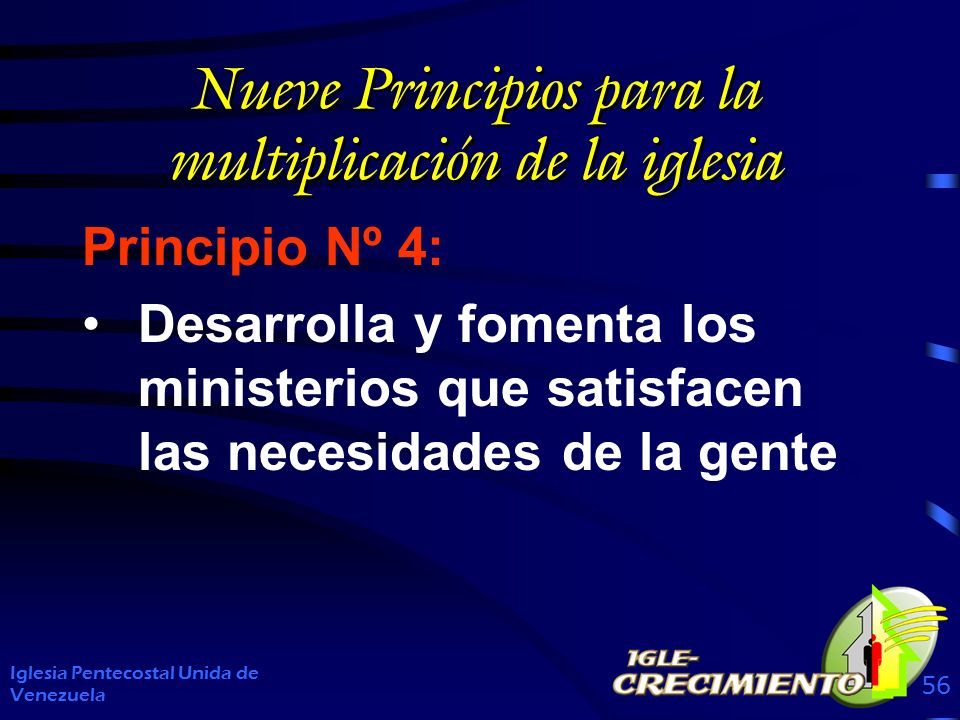 Nueve Principios para la multiplicación de la iglesia

Principio Nº 4:

• Desarrolla y fomenta los ministerios que satisfacen las necesidades de la gente

Iglesia Pentecostal Unida de Venezuela

IGLE-CRECIMIENTO

56